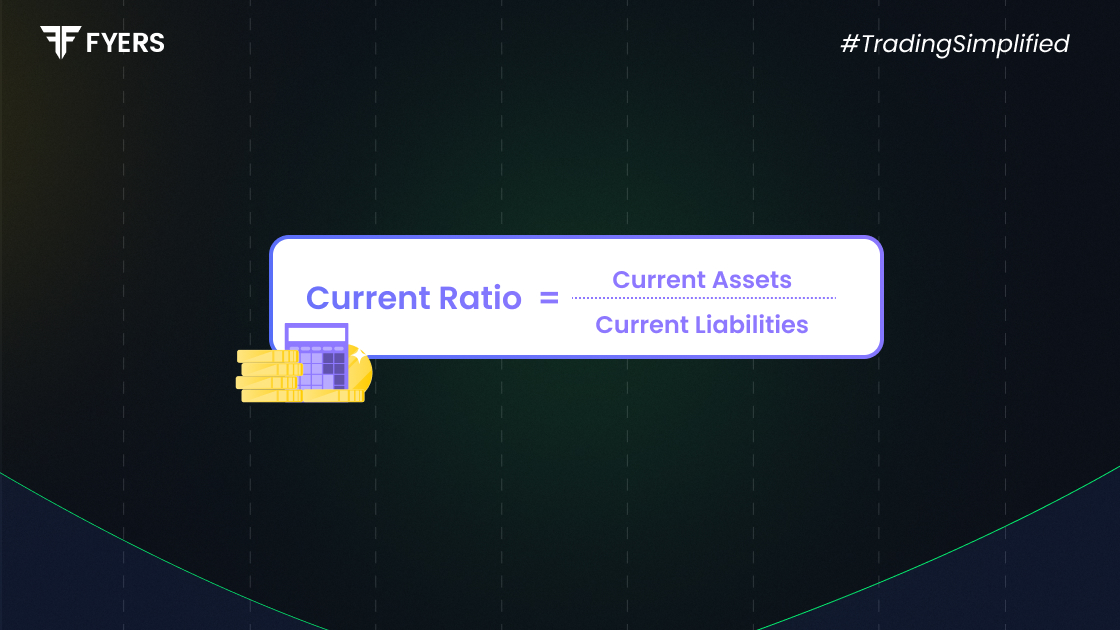 FYERS

#TradingSimplified

$\text{Current Ratio} = \frac{\text{Current Assets}}{\text{Current Liabilities}}$